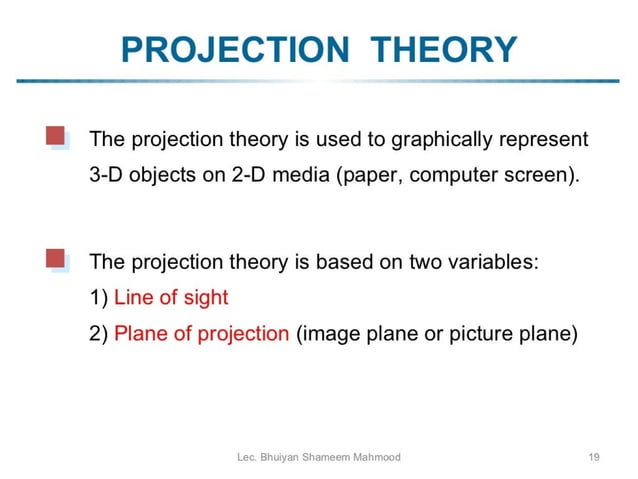 PROJECTION THEORY

The projection theory is used to graphically represent 3-D objects on 2-D media (paper, computer screen).

The projection theory is based on two variables:
1) Line of sight
2) Plane of projection (image plane or picture plane)

Lec. Bhuiyan Shameem Mahmood 19